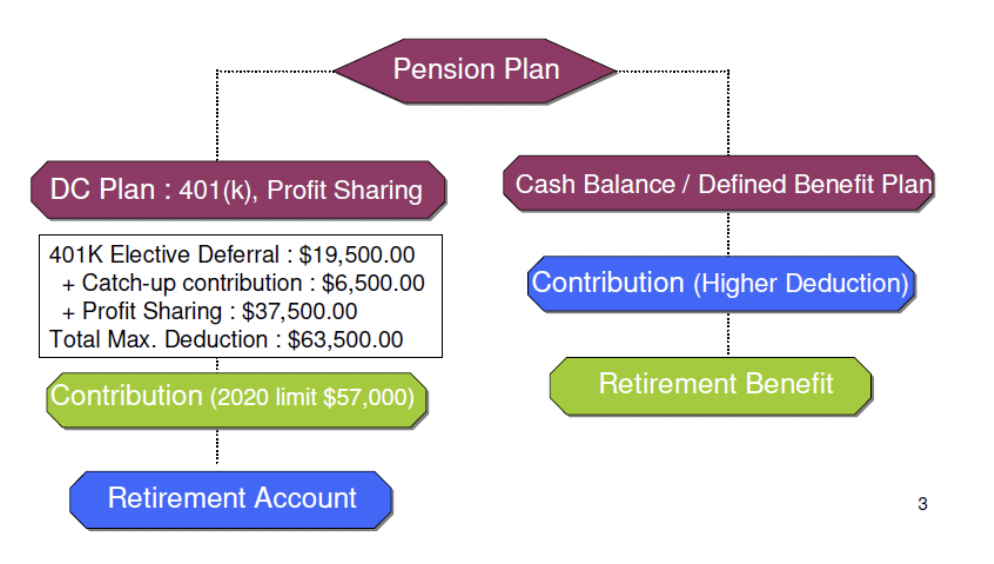 Pension Plan

DC Plan : 401(k), Profit Sharing

401K Elective Deferral : $19,500.00
+ Catch-up contribution : $6,500.00
+ Profit Sharing : $37,500.00
Total Max. Deduction : $63,500.00

Contribution (2020 limit $57,000)

Retirement Account

Cash Balance / Defined Benefit Plan

Contribution (Higher Deduction)

Retirement Benefit

3